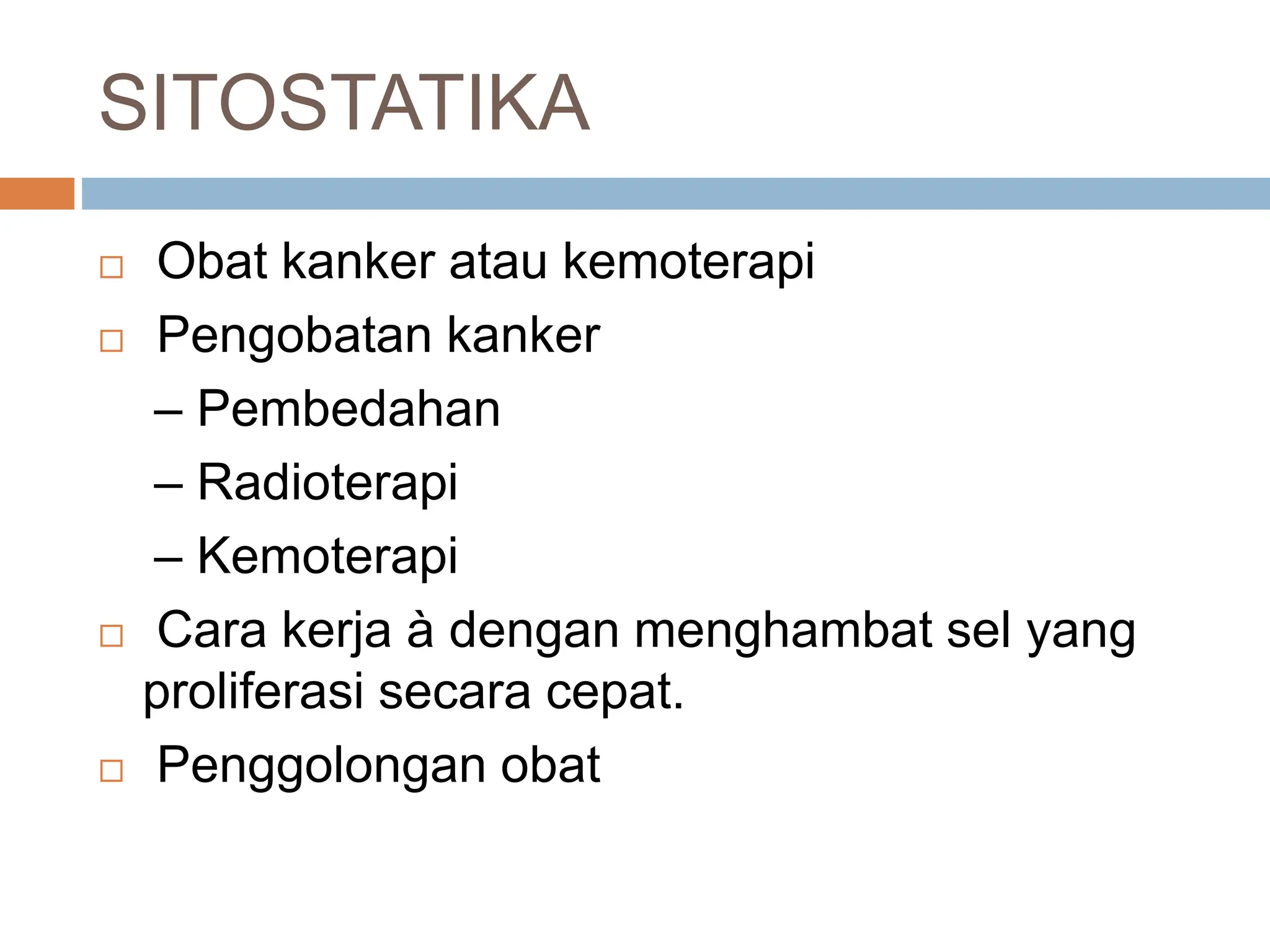 SITOSTATIKA

□ Obat kanker atau kemoterapi

□ Pengobatan kanker

– Pembedahan

– Radioterapi

– Kemoterapi

□ Cara kerja à dengan menghambat sel yang proliferasi secara cepat.

□ Penggolongan obat